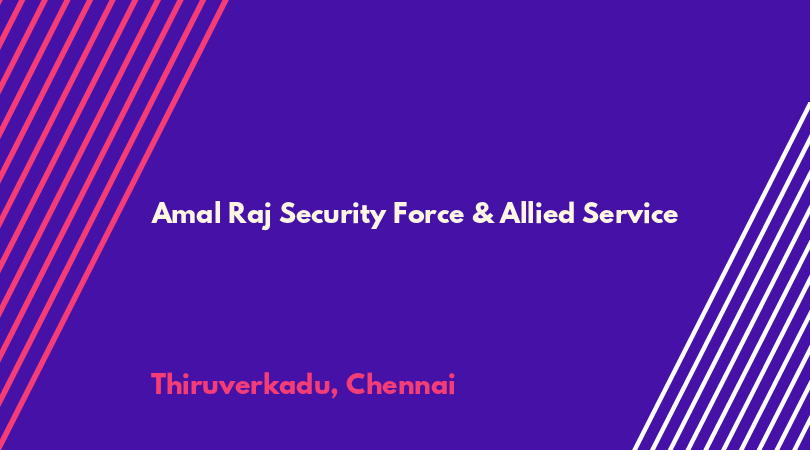 Amal Raj Security Force & Allied Service

Thiruverkadu, Chennai